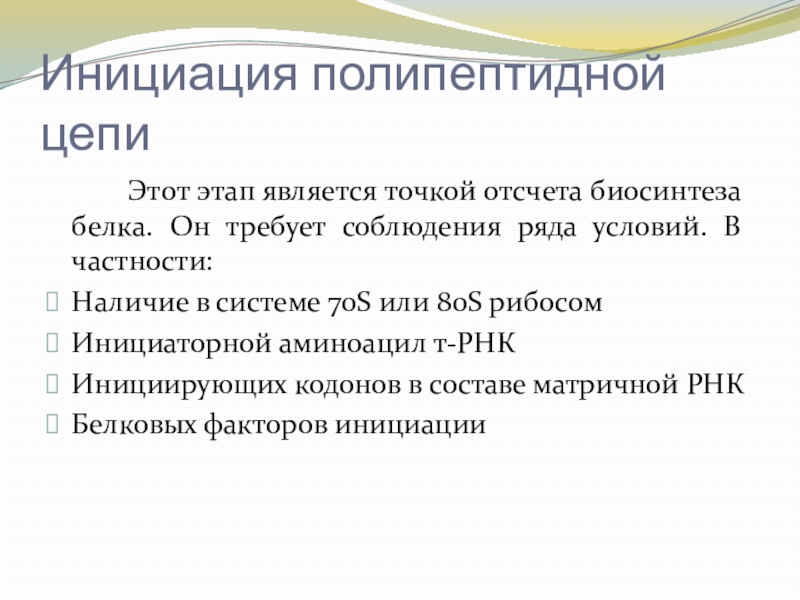 Инициация полипептидной цепи

Этот этап является точкой отсчета биосинтеза белка. Он требует соблюдения ряда условий. В частности:

Наличие в системе 70S или 80S рибосом

Инициаторной аминоацил т-РНК

Инициирующих кодонов в составе матричной РНК

Белковых факторов инициации